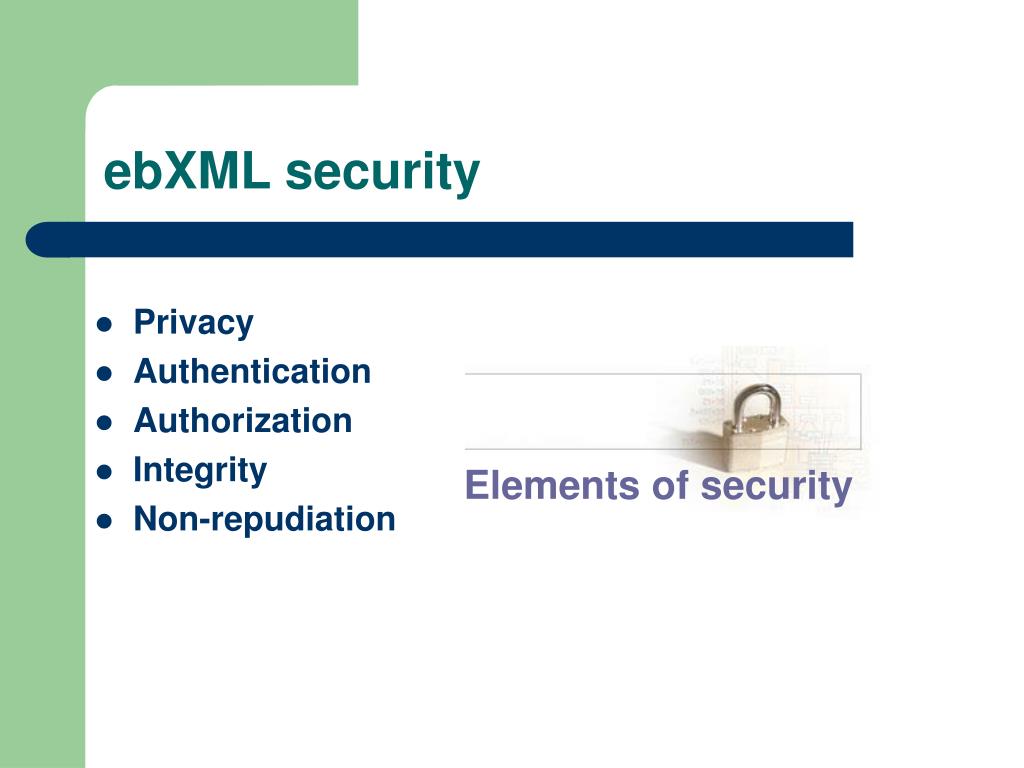 ebXML security

- Privacy
- Authentication
- Authorization
- Integrity
- Non-repudiation

Elements of security